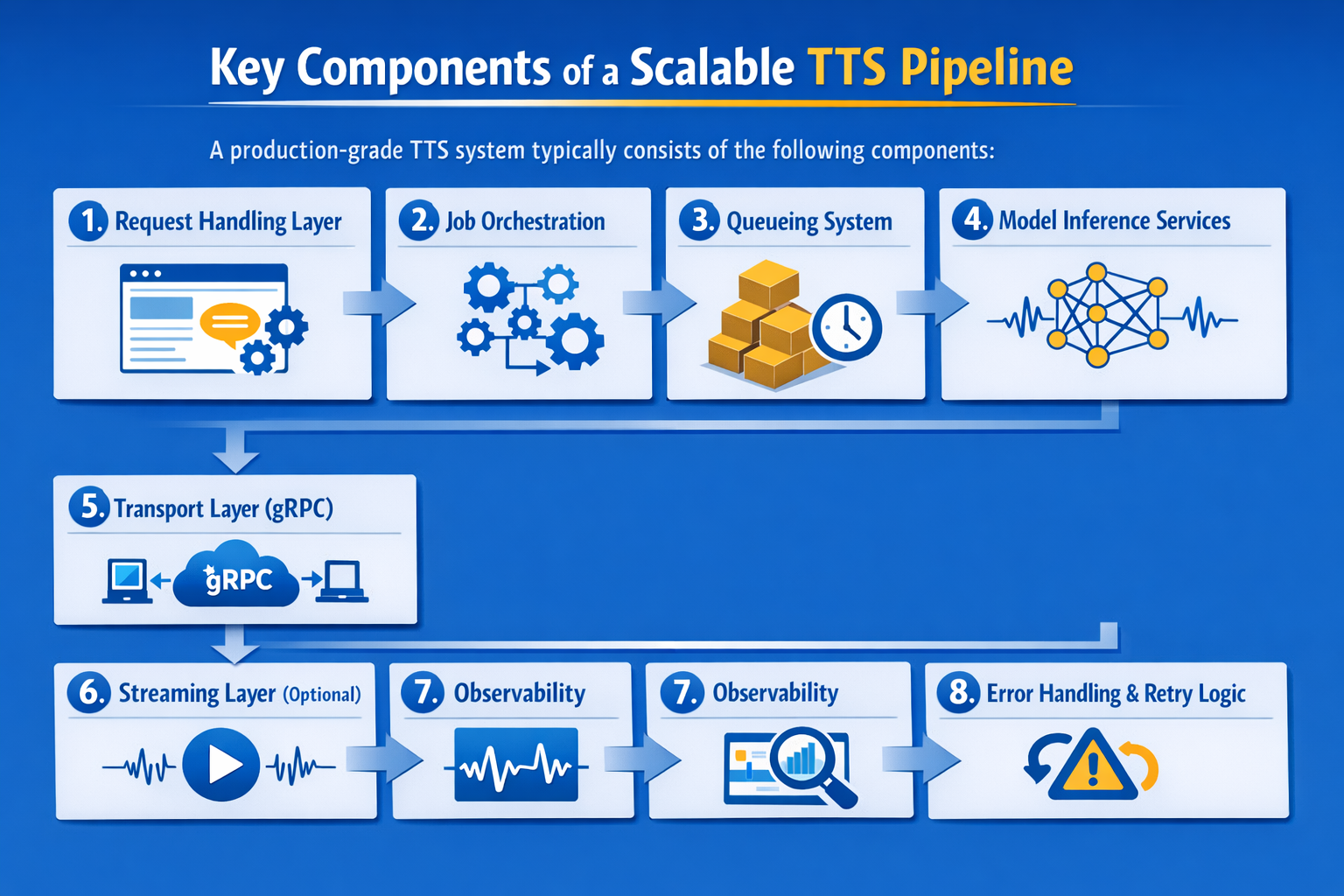 Key Components of a Scalable TTS Pipeline

A production-grade TTS system typically consists of the following components:

1. Request Handling Layer

2. Job Orchestration

3. Queueing System

4. Model Inference Services

5. Transport Layer (gRPC)

gRPC

6. Streaming Layer (Optional)

7. Observability

7. Observability

8. Error Handling & Retry Logic